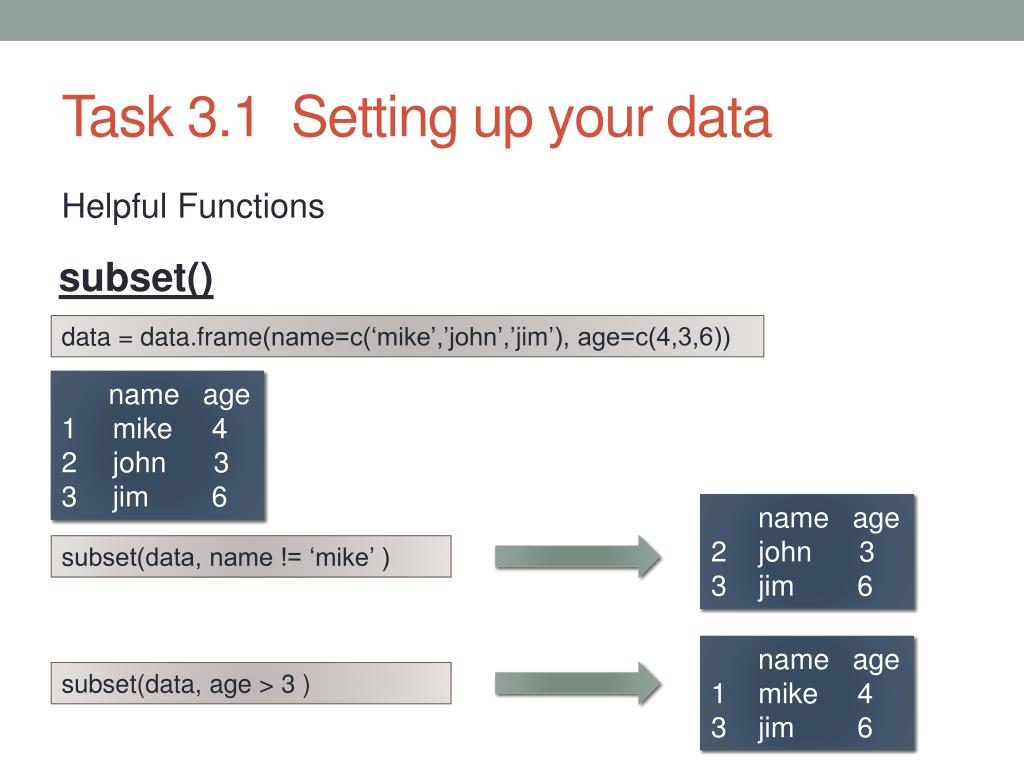 Task 3.1 Setting up your data

Helpful Functions

subset()

data = data.frame(name=c(‘mike’,’john’,’jim’), age=c(4,3,6))

| | name | age |
|---|---|---|
| 1 | mike | 4 |
| 2 | john | 3 |
| 3 | jim | 6 |

subset(data, name != ‘mike’ )

| | name | age |
|---|---|---|
| 2 | john | 3 |
| 3 | jim | 6 |

subset(data, age > 3 )

| | name | age |
|---|---|---|
| 1 | mike | 4 |
| 3 | jim | 6 |